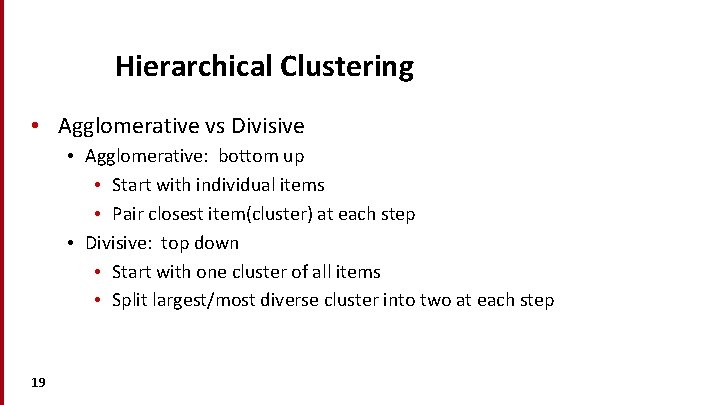 Hierarchical Clustering

• Agglomerative vs Divisive
  • Agglomerative: bottom up
    • Start with individual items
    • Pair closest item(cluster) at each step
  • Divisive: top down
    • Start with one cluster of all items
    • Split largest/most diverse cluster into two at each step

19